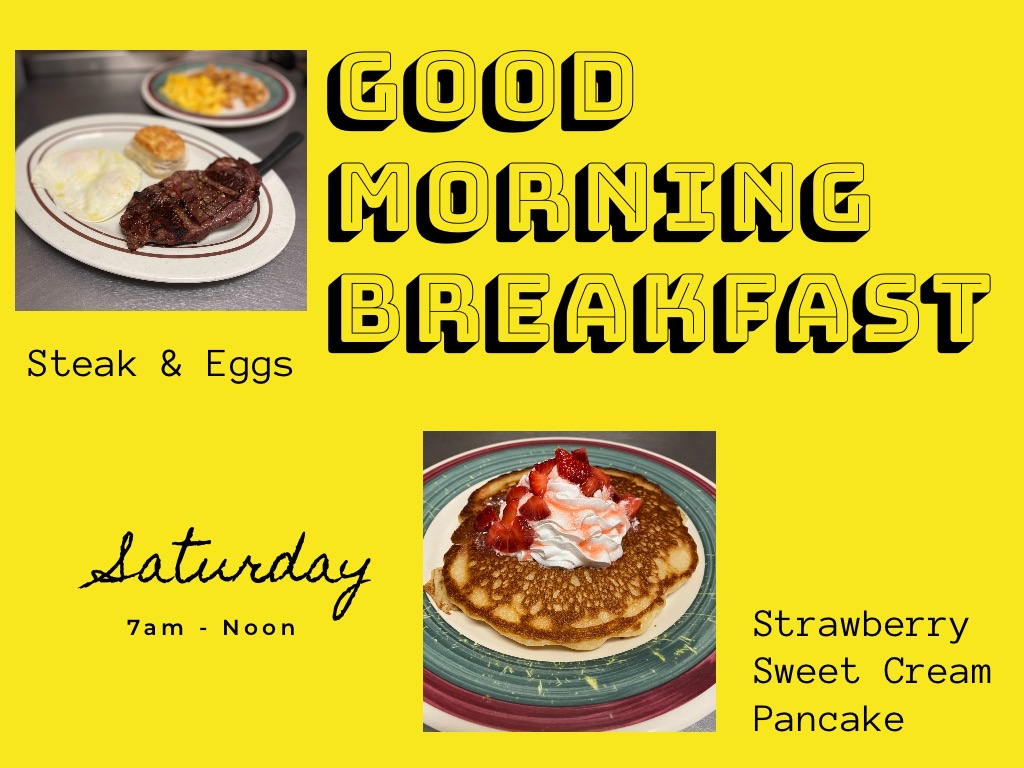 GOOD MORNING BREAKFAST

Steak & Eggs

Saturday

7am - Noon

Strawberry Sweet Cream Pancake